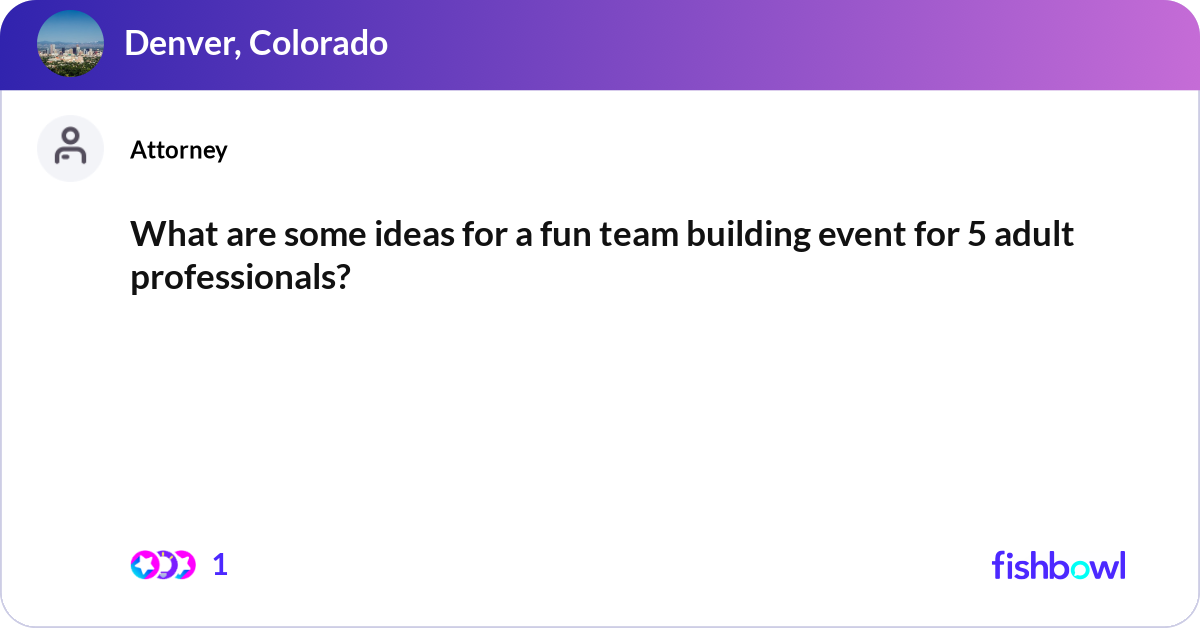 Denver, Colorado

Attorney

What are some ideas for a fun team building event for 5 adult professionals?

1

fishbowl